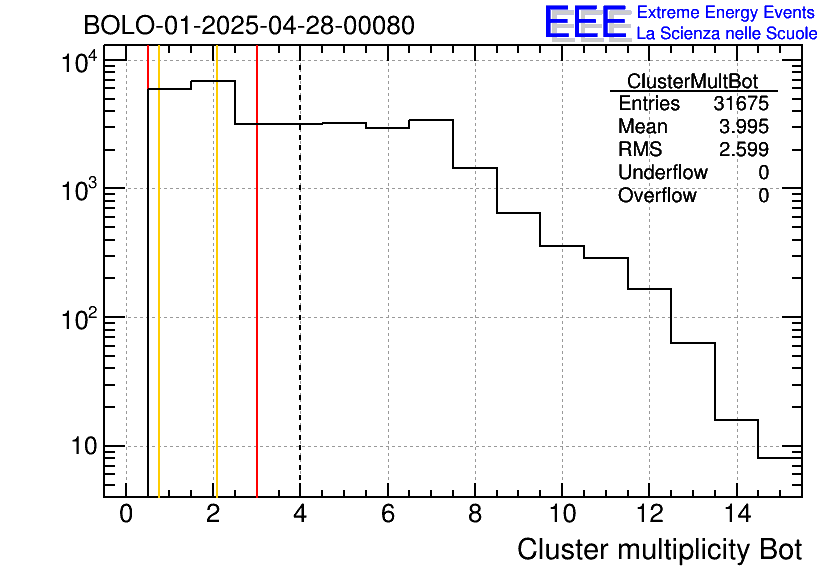 BOLO-01-2025-04-28-00080

EEE Extreme Energy Events
La Scienza nelle Scuole

| ClusterMultBot | |
|---|---|
| Entries | 31675 |
| Mean | 3.995 |
| RMS | 2.599 |
| Underflow | 0 |
| Overflow | 0 |

$10^4$
$10^3$
$10^2$
10

0 2 4 6 8 10 12 14

Cluster multiplicity Bot